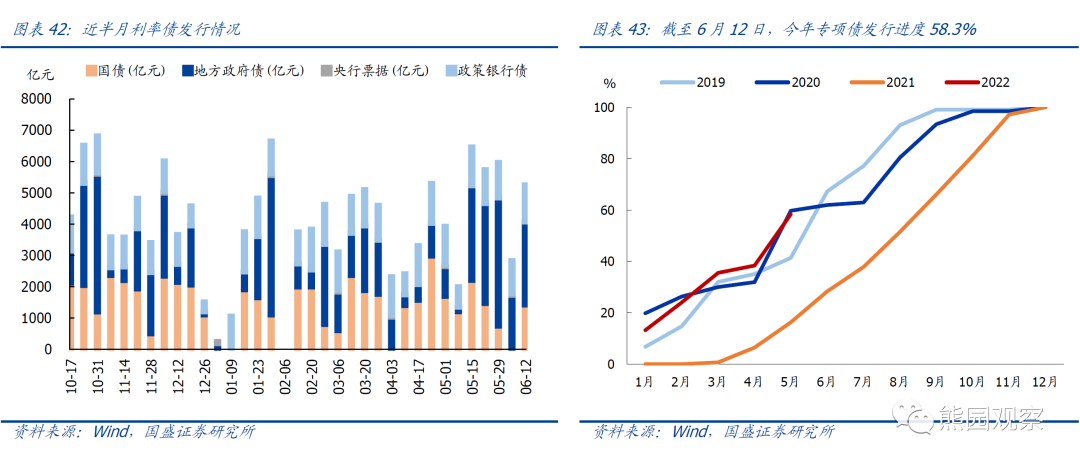 图表 42: 近半月利率债发行情况

亿元

国债(亿元)　地方政府债(亿元)　央行票据(亿元)　政策银行债

8000
7000
6000
5000
4000
3000
2000
1000
0

10-17
10-31
11-14
11-28
12-12
12-26
01-09
01-23
02-06
02-20
03-06
03-20
04-03
04-17
05-01
05-15
05-29
06-12

资料来源: Wind, 国盛证券研究所

图表 43: 截至 6 月 12 日, 今年专项债发行进度 58.3%

%

2019　2020　2021　2022

100
80
60
40
20
0

1月
2月
3月
4月
5月
6月
7月
8月
9月
10月
11月
12月

资料来源: Wind, 国盛证券研究所

熊园观察